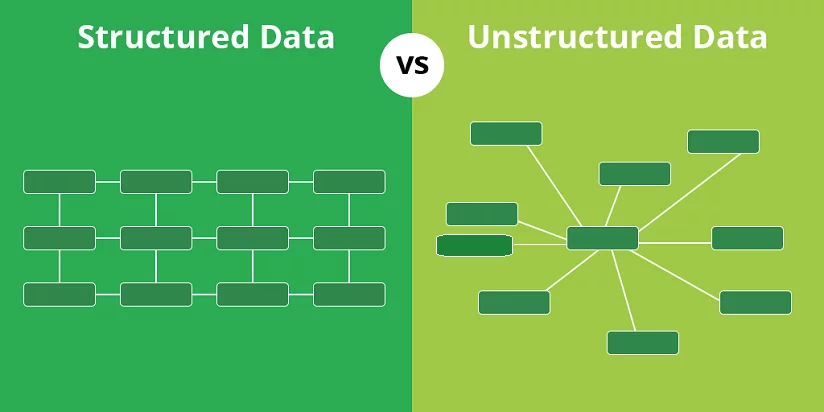 Structured Data

VS

Unstructured Data